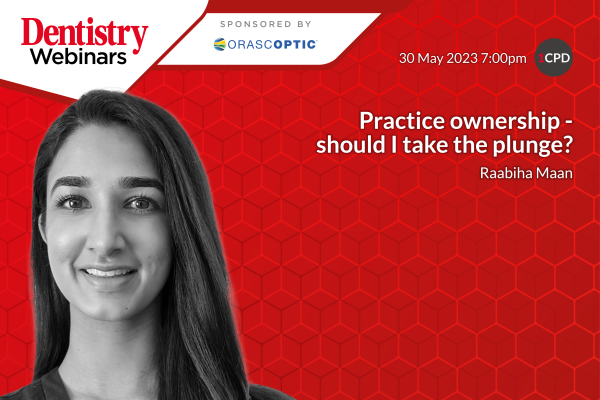 Dentistry
Webinars

SPONSORED BY
ORASCOPTIC

30 May 2023 7:00pm 1CPD

Practice ownership - should I take the plunge?

Raabiha Maan